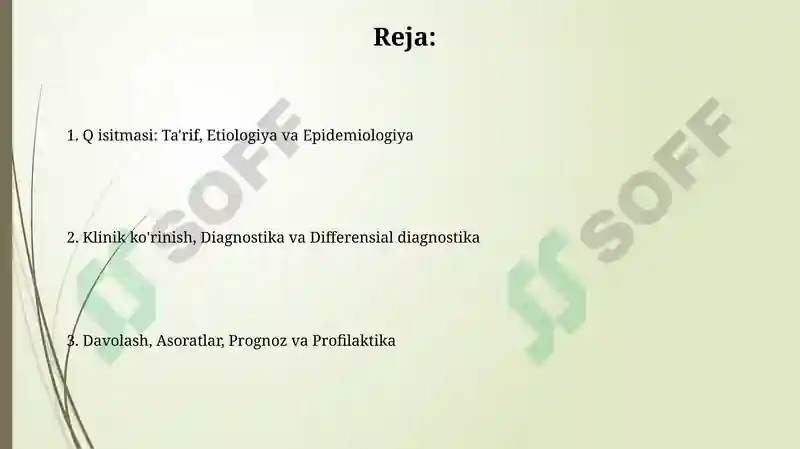 Reja:

1. Q isitmasi: Ta'rif, Etiologiya va Epidemiologiya

2. Klinik ko'rinish, Diagnostika va Differensial diagnostika

3. Davolash, Asoratlar, Prognoz va Profilaktika

SOFF

SOFF